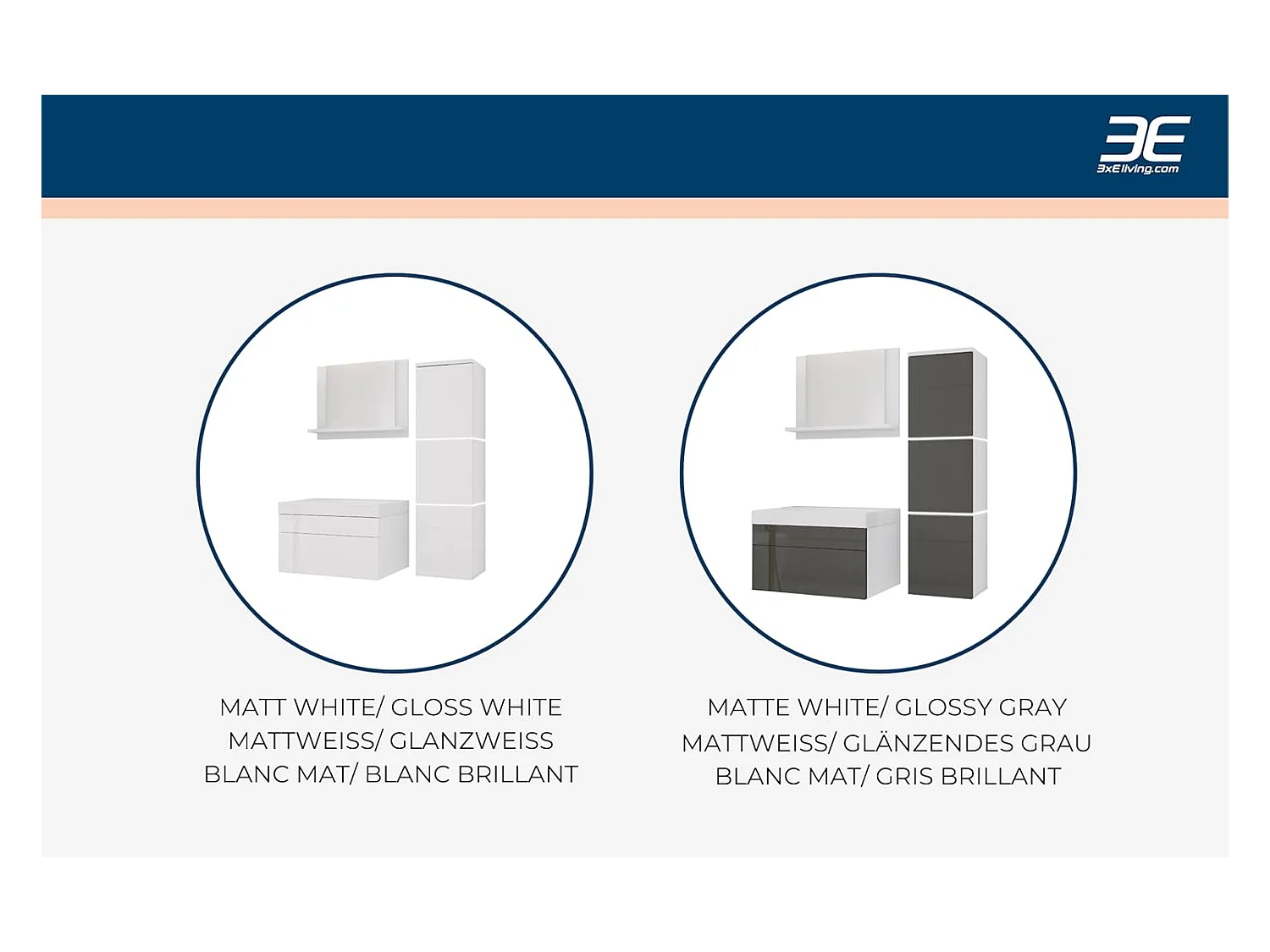 3E
3xEliving.com

MATT WHITE/ GLOSS WHITE
MATTWEISS/ GLANZWEISS
BLANC MAT/ BLANC BRILLANT

MATTE WHITE/ GLOSSY GRAY
MATTWEISS/ GLÄNZENDES GRAU
BLANC MAT/ GRIS BRILLANT